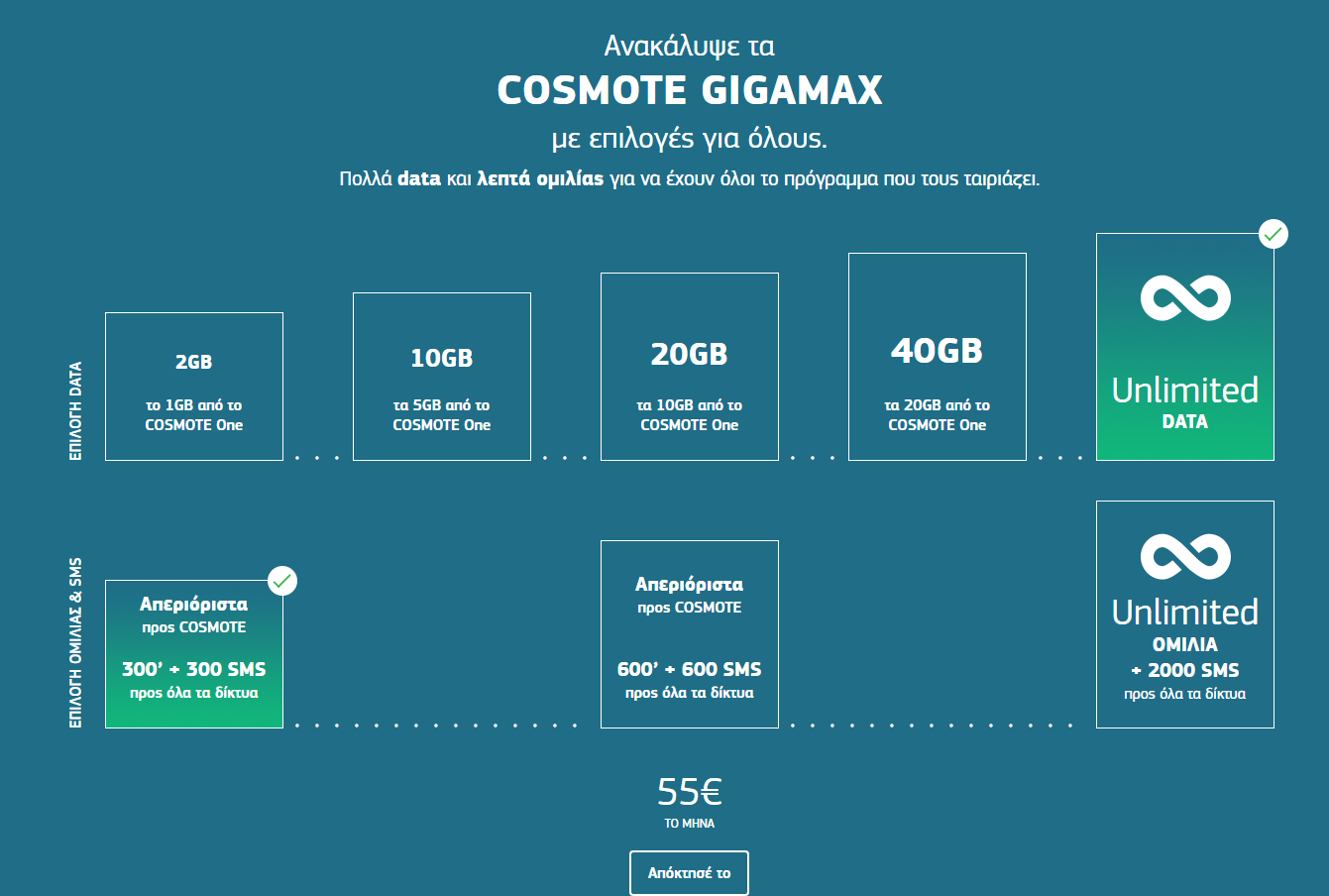 Ανακάλυψε τα
COSMOTE GIGAMAX
με επιλογές για όλους.
Πολλά data και λεπτά ομιλίας για να έχουν όλοι το πρόγραμμα που τους ταιριάζει.

ΕΠΙΛΟΓΗ DATA

2GB
το 1GB από το COSMOTE One

10GB
τα 5GB από το COSMOTE One

20GB
τα 10GB από το COSMOTE One

40GB
τα 20GB από το COSMOTE One

Unlimited
DATA

ΕΠΙΛΟΓΗ ΟΜΙΛΙΑΣ & SMS

Απεριόριστα
προς COSMOTE
300' + 300 SMS
προς όλα τα δίκτυα

Απεριόριστα
προς COSMOTE
600' + 600 SMS
προς όλα τα δίκτυα

Unlimited
ΟΜΙΛΙΑ
+ 2000 SMS
προς όλα τα δίκτυα

55€
ΤΟ ΜΗΝΑ

Απόκτησέ το